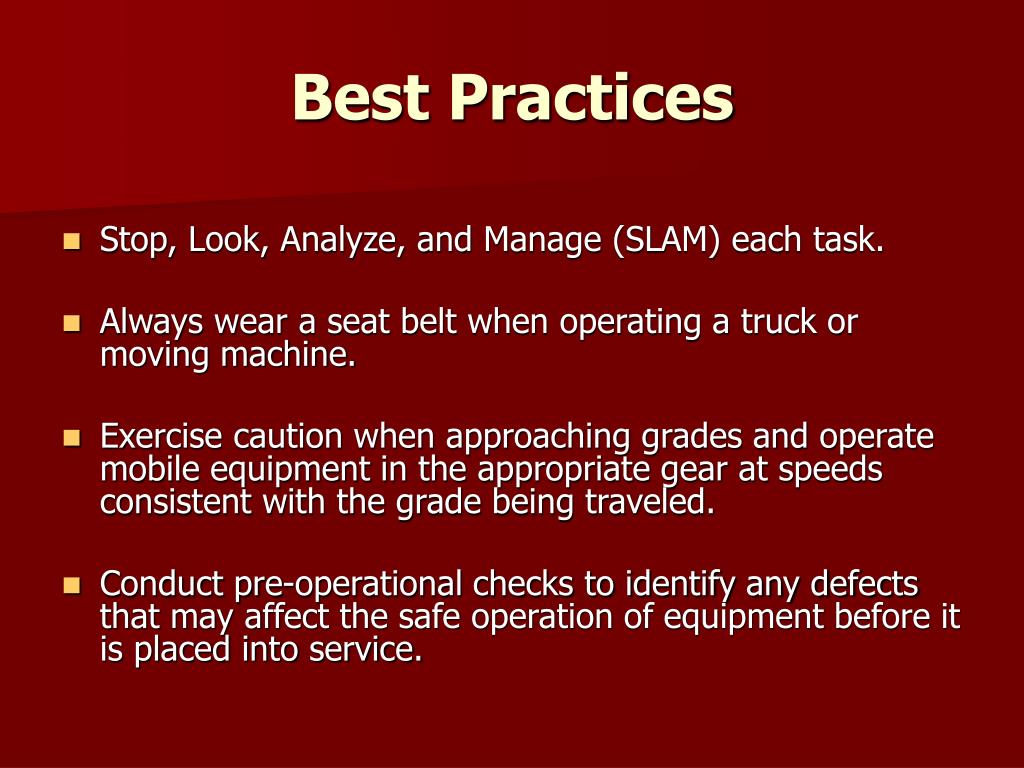 Best Practices

- Stop, Look, Analyze, and Manage (SLAM) each task.

- Always wear a seat belt when operating a truck or moving machine.

- Exercise caution when approaching grades and operate mobile equipment in the appropriate gear at speeds consistent with the grade being traveled.

- Conduct pre-operational checks to identify any defects that may affect the safe operation of equipment before it is placed into service.